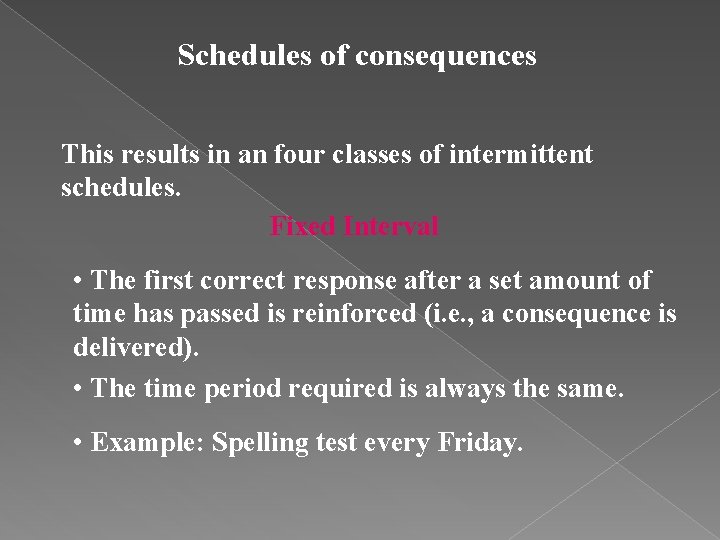 Schedules of consequences

This results in an four classes of intermittent schedules.

Fixed Interval

• The first correct response after a set amount of time has passed is reinforced (i.e., a consequence is delivered).

• The time period required is always the same.

• Example: Spelling test every Friday.